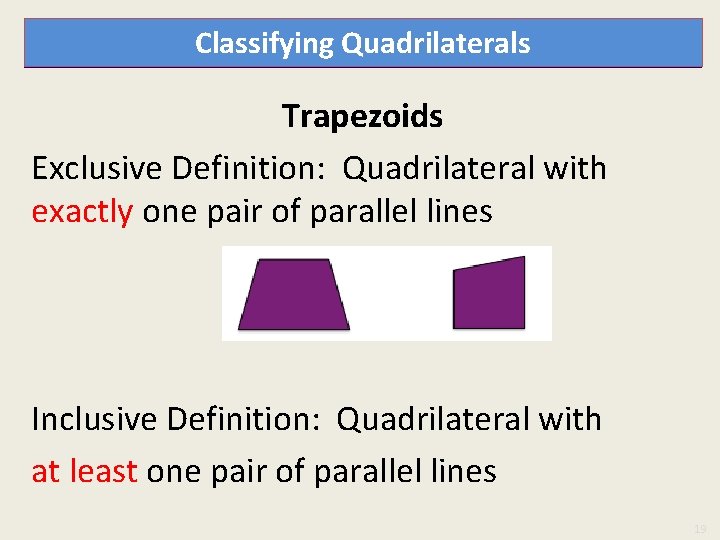 Classifying Quadrilaterals

Trapezoids

Exclusive Definition: Quadrilateral with exactly one pair of parallel lines

Inclusive Definition: Quadrilateral with at least one pair of parallel lines

19